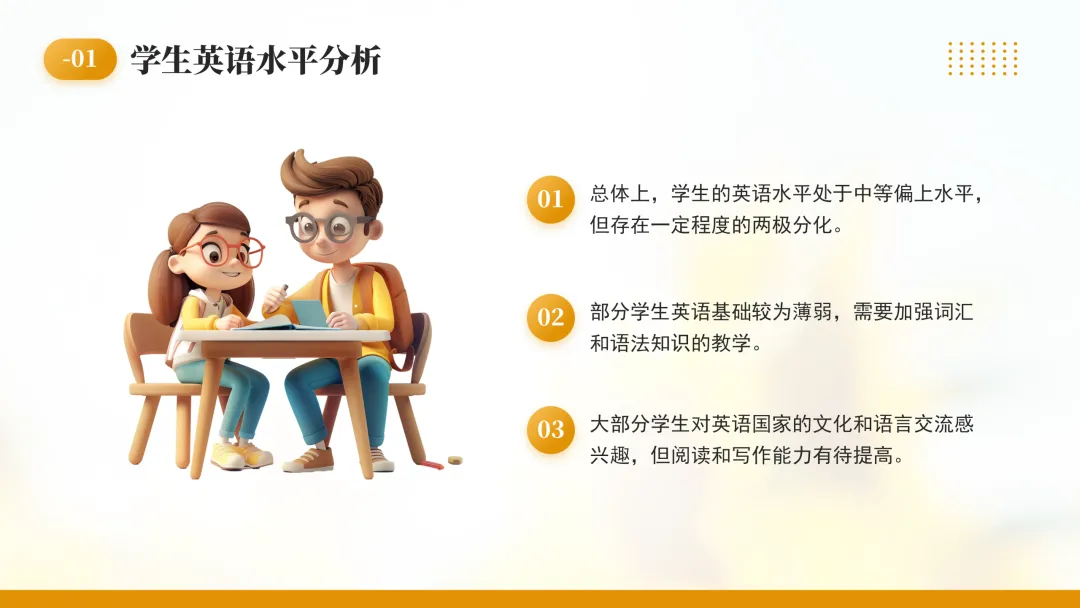 -01 学生英语水平分析

01 总体上，学生的英语水平处于中等偏上水平，但存在一定程度的两极分化。

02 部分学生英语基础较为薄弱，需要加强词汇和语法知识的教学。

03 大部分学生对英语国家的文化和语言交流感兴趣，但阅读和写作能力有待提高。